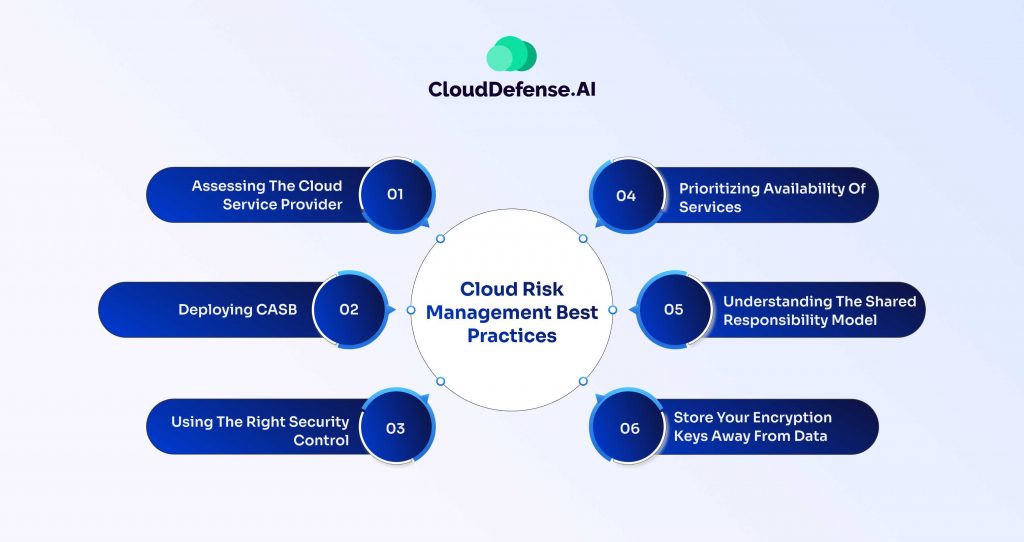 CloudDefense.AI

Cloud Risk Management Best Practices

Assessing The Cloud Service Provider 01

Deploying CASB 02

Using The Right Security Control 03

04 Prioritizing Availability Of Services

05 Understanding The Shared Responsibility Model

06 Store Your Encryption Keys Away From Data